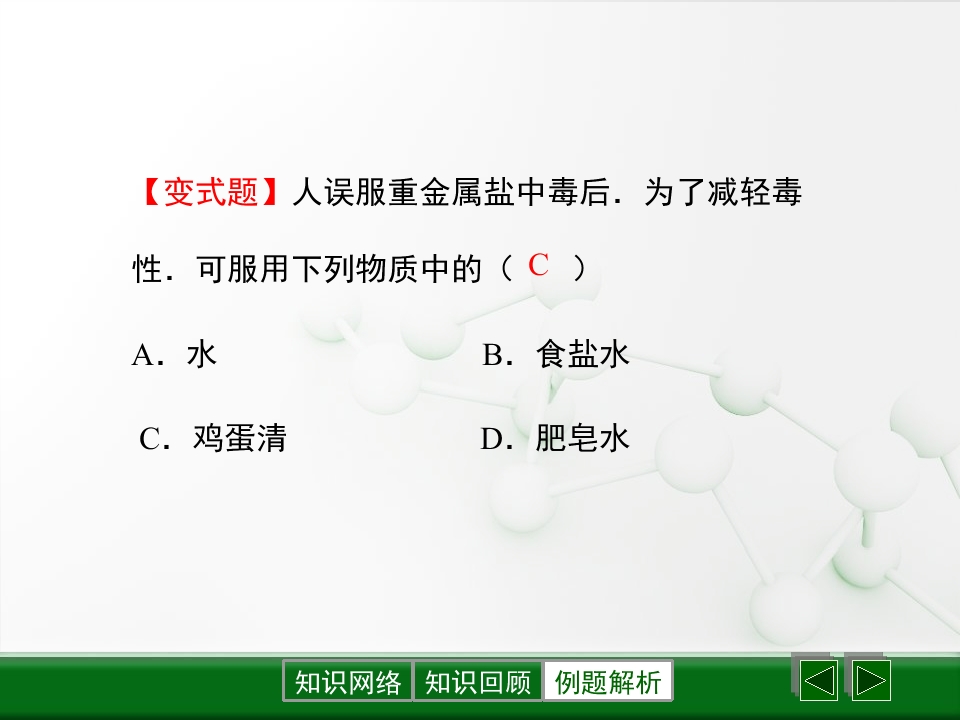 【变式题】人误服重金属盐中毒后．为了减轻毒性．可服用下列物质中的（C）

A．水 B．食盐水

C．鸡蛋清 D．肥皂水

知识网络 知识回顾 例题解析